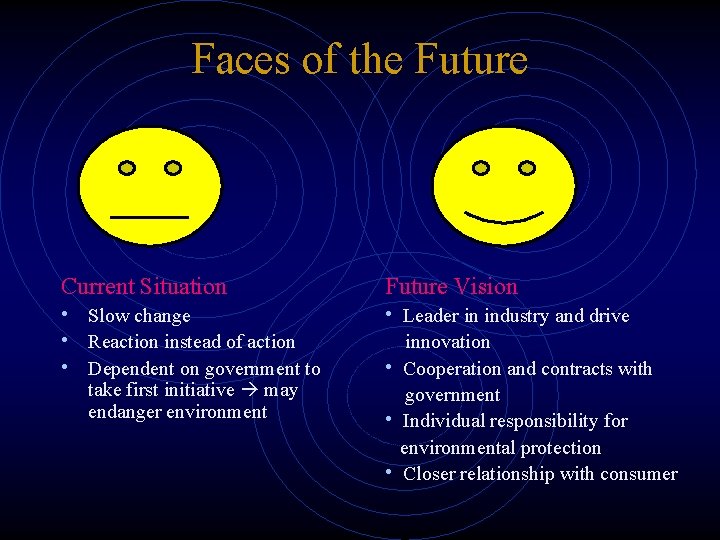 Faces of the Future

Current Situation
• Slow change
• Reaction instead of action
• Dependent on government to take first initiative → may endanger environment

Future Vision
• Leader in industry and drive innovation
• Cooperation and contracts with government
• Individual responsibility for environmental protection
• Closer relationship with consumer